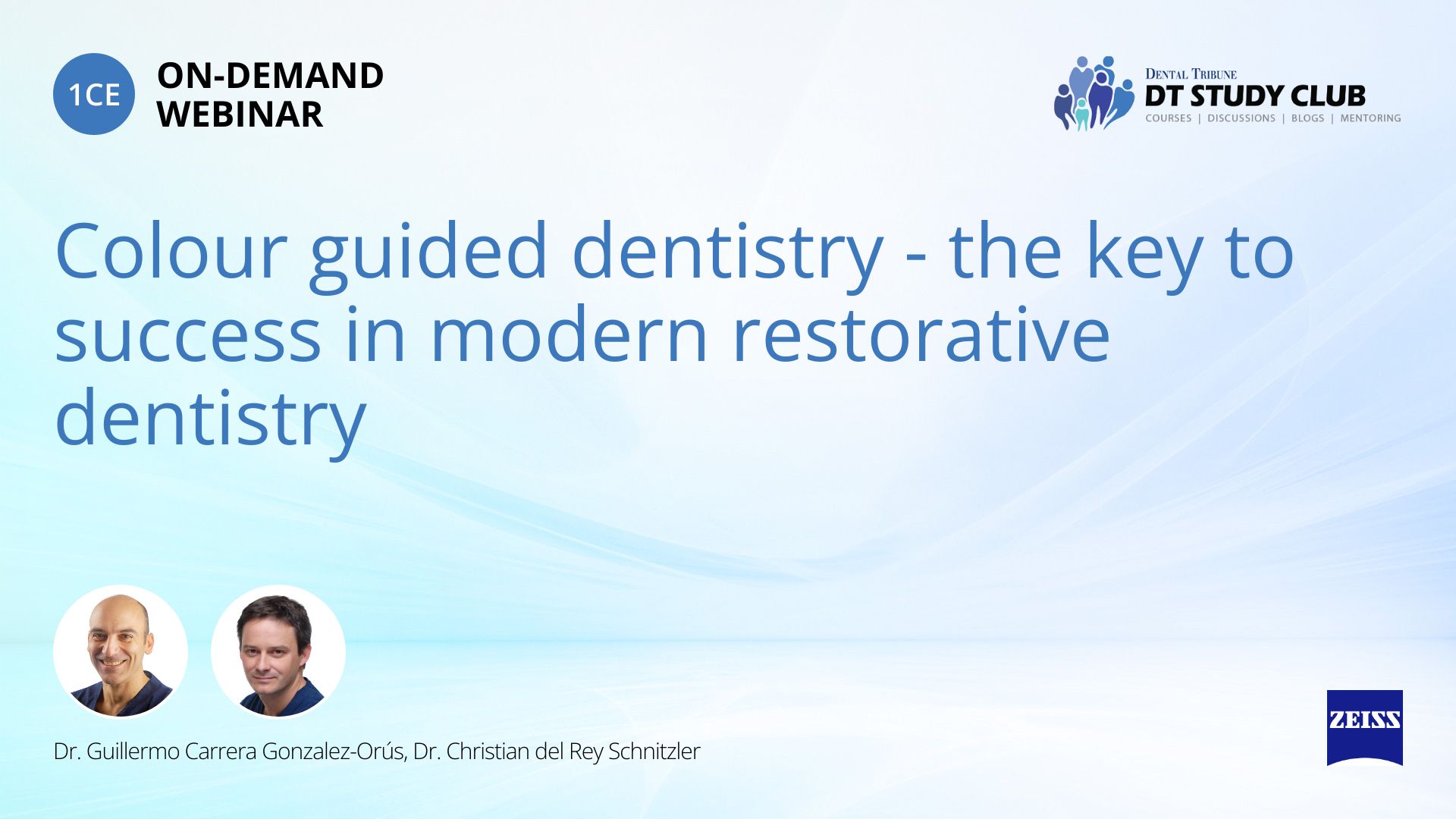 1CE

ON-DEMAND
WEBINAR

DENTAL TRIBUNE
DT STUDY CLUB
COURSES | DISCUSSIONS | BLOGS | MENTORING

Colour guided dentistry - the key to success in modern restorative dentistry

Dr. Guillermo Carrera Gonzalez-Orús, Dr. Christian del Rey Schnitzler

ZEISS